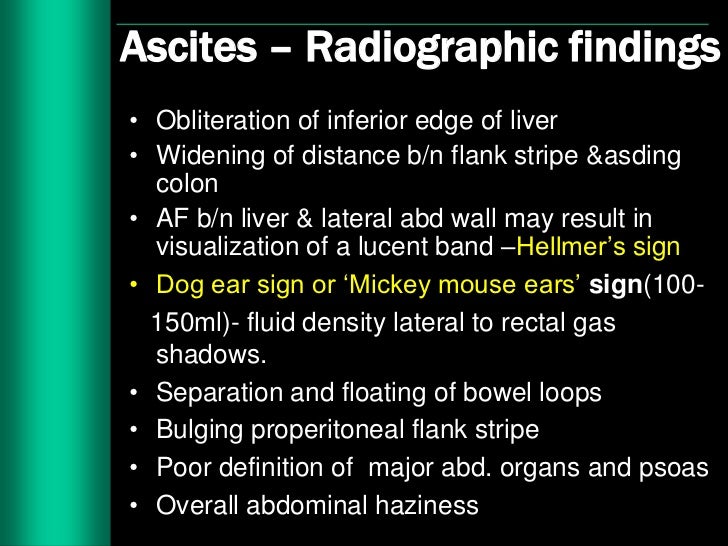 Ascites – Radiographic findings

• Obliteration of inferior edge of liver
• Widening of distance b/n flank stripe &asding colon
• AF b/n liver & lateral abd wall may result in visualization of a lucent band –Hellmer's sign
• Dog ear sign or 'Mickey mouse ears' sign(100-150ml)- fluid density lateral to rectal gas shadows.
• Separation and floating of bowel loops
• Bulging properitoneal flank stripe
• Poor definition of major abd. organs and psoas
• Overall abdominal haziness